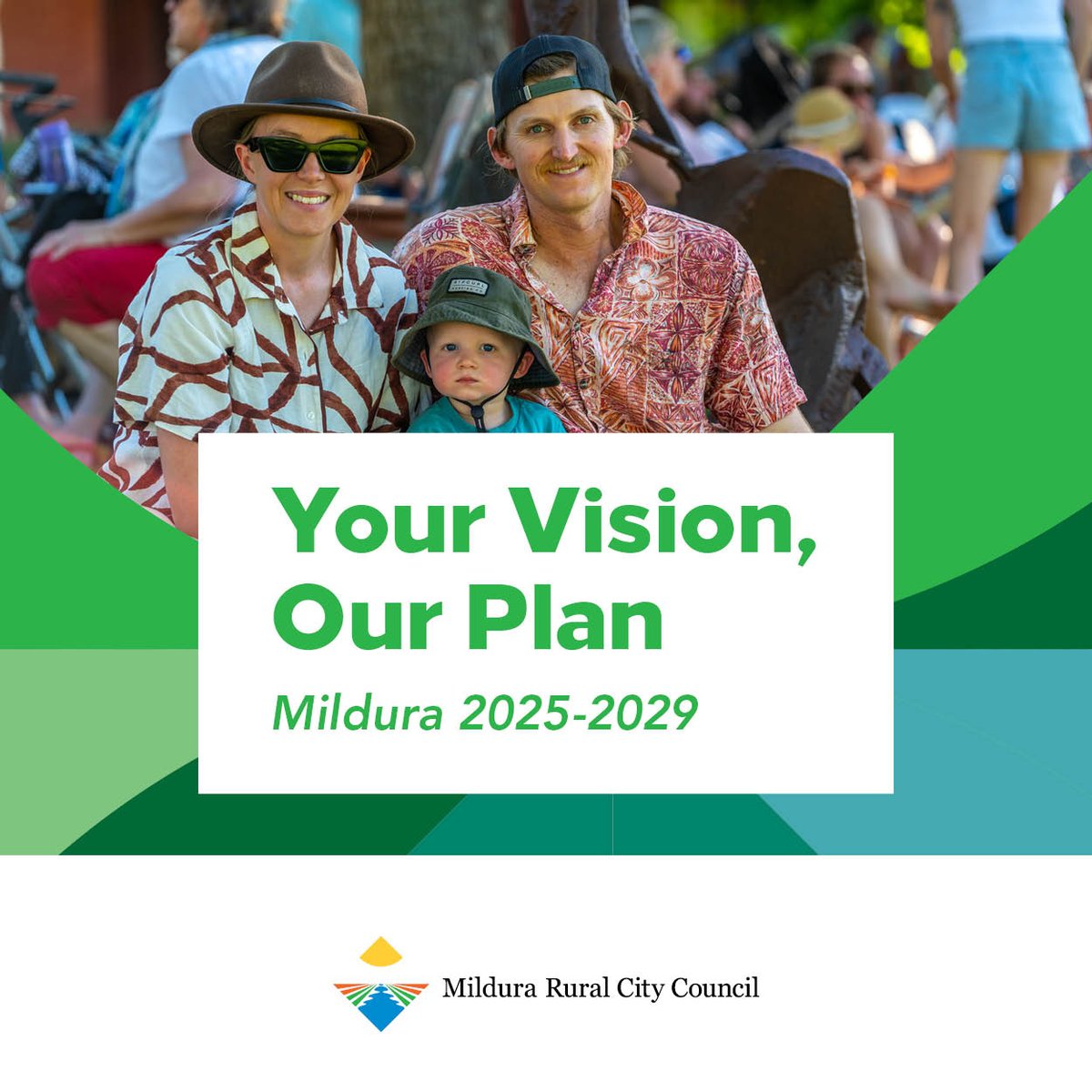 Your Vision, Our Plan

Mildura 2025-2029

Mildura Rural City Council